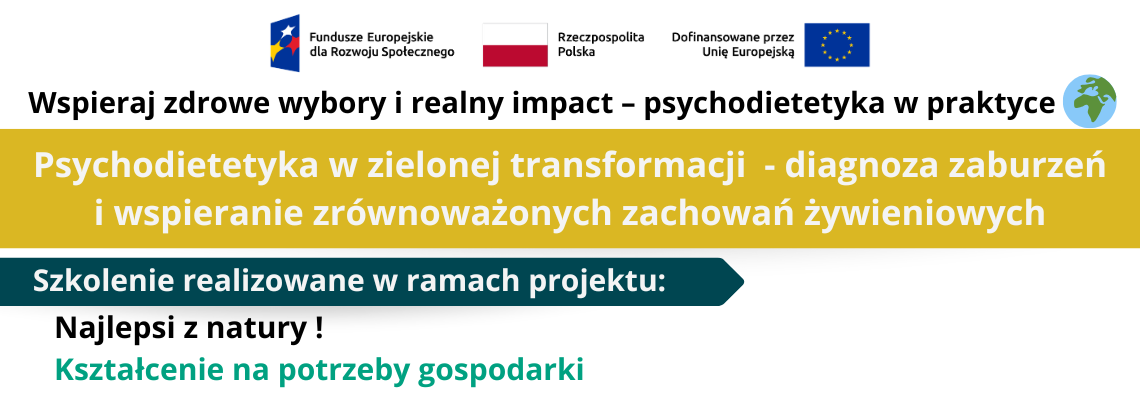 Fundusze Europejskie
dla Rozwoju Społecznego

Rzeczpospolita
Polska

Dofinansowane przez
Unię Europejską

Wspieraj zdrowe wybory i realny impact – psychodietetyka w praktyce

Psychodietetyka w zielonej transformacji - diagnoza zaburzeń i wspieranie zrównoważonych zachowań żywieniowych

Szkolenie realizowane w ramach projektu:

Najlepsi z natury !

Kształcenie na potrzeby gospodarki